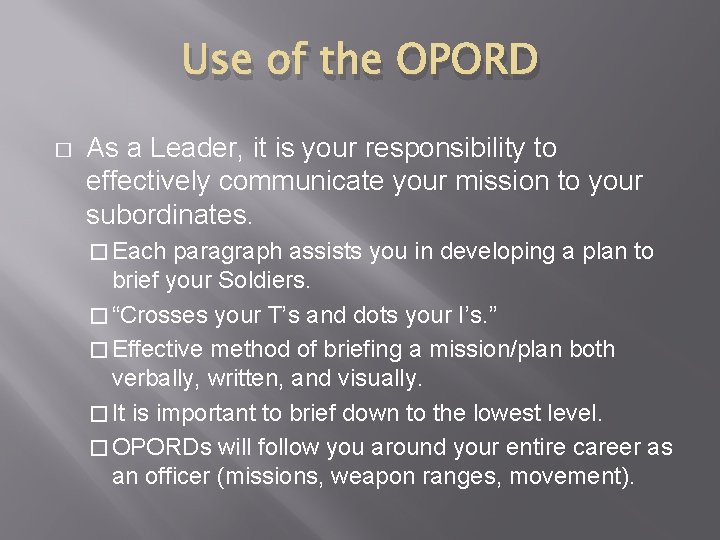 Use of the OPORD

□ As a Leader, it is your responsibility to effectively communicate your mission to your subordinates.

□ Each paragraph assists you in developing a plan to brief your Soldiers.

□ “Crosses your T’s and dots your I’s.”

□ Effective method of briefing a mission/plan both verbally, written, and visually.

□ It is important to brief down to the lowest level.

□ OPORDs will follow you around your entire career as an officer (missions, weapon ranges, movement).